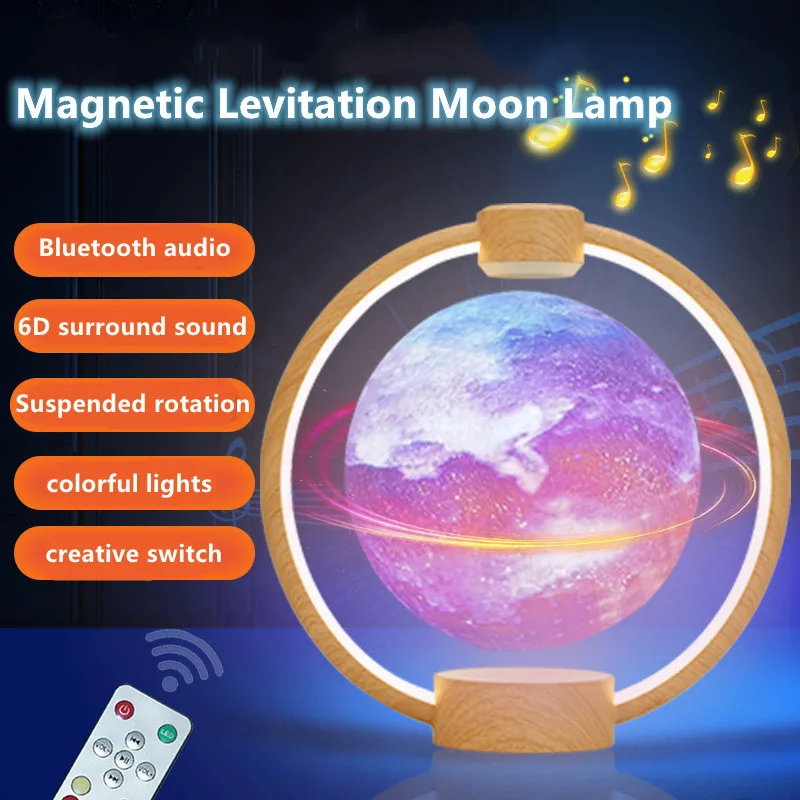 Magnetic Levitation Moon Lamp

Bluetooth audio

6D surround sound

Suspended rotation

colorful lights

creative switch

LED

VOL-

VOL+